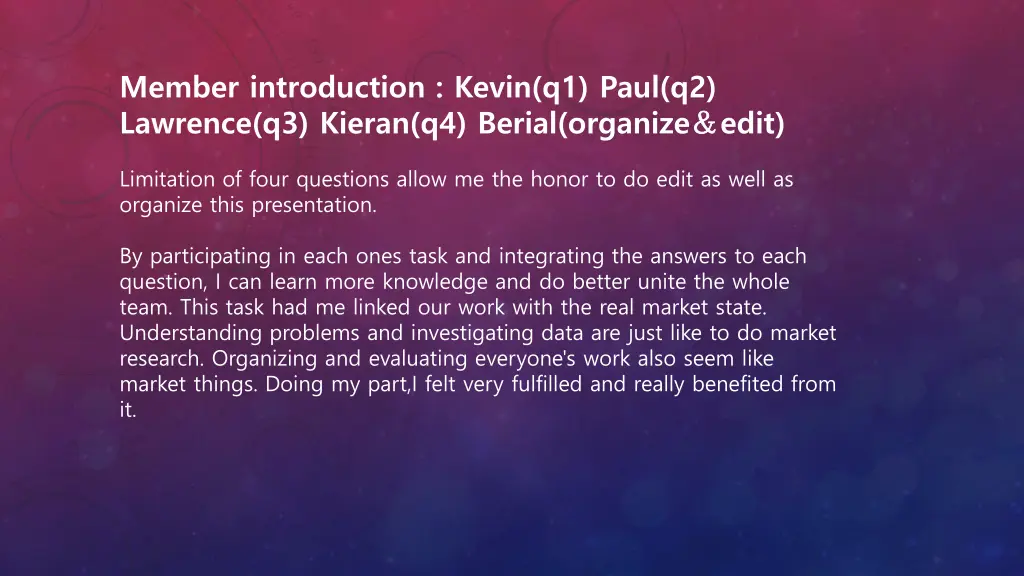 Member introduction : Kevin(q1) Paul(q2) Lawrence(q3) Kieran(q4) Berial(organize＆edit)

Limitation of four questions allow me the honor to do edit as well as organize this presentation.

By participating in each ones task and integrating the answers to each question, I can learn more knowledge and do better unite the whole team. This task had me linked our work with the real market state. Understanding problems and investigating data are just like to do market research. Organizing and evaluating everyone's work also seem like market things. Doing my part,I felt very fulfilled and really benefited from it.